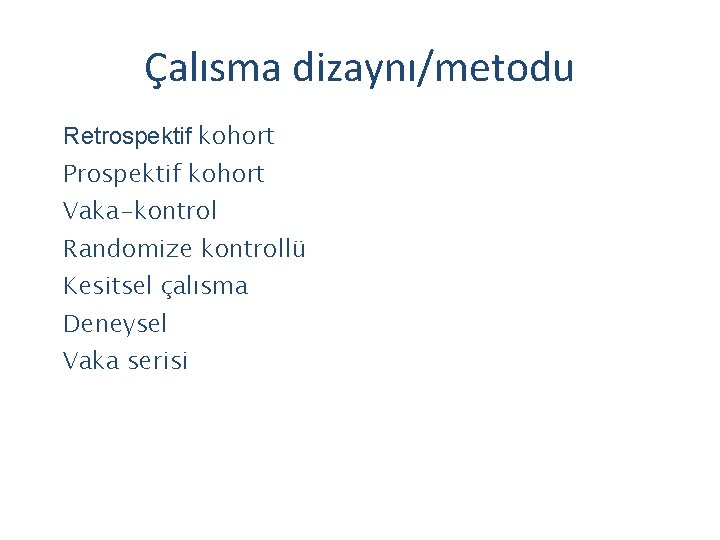 Çalısma dizaynı/metodu

Retrospektif kohort
Prospektif kohort
Vaka-kontrol
Randomize kontrollü
Kesitsel çalısma
Deneysel
Vaka serisi